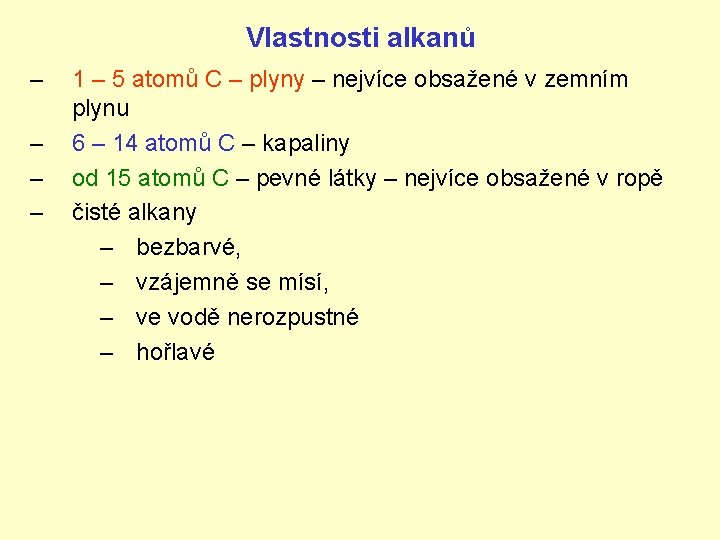 Vlastnosti alkanů

– 1 – 5 atomů C – plyny – nejvíce obsažené v zemním plynu

– 6 – 14 atomů C – kapaliny

– od 15 atomů C – pevné látky – nejvíce obsažené v ropě

– čisté alkany

– bezbarvé,

– vzájemně se mísí,

– ve vodě nerozpustné

– hořlavé